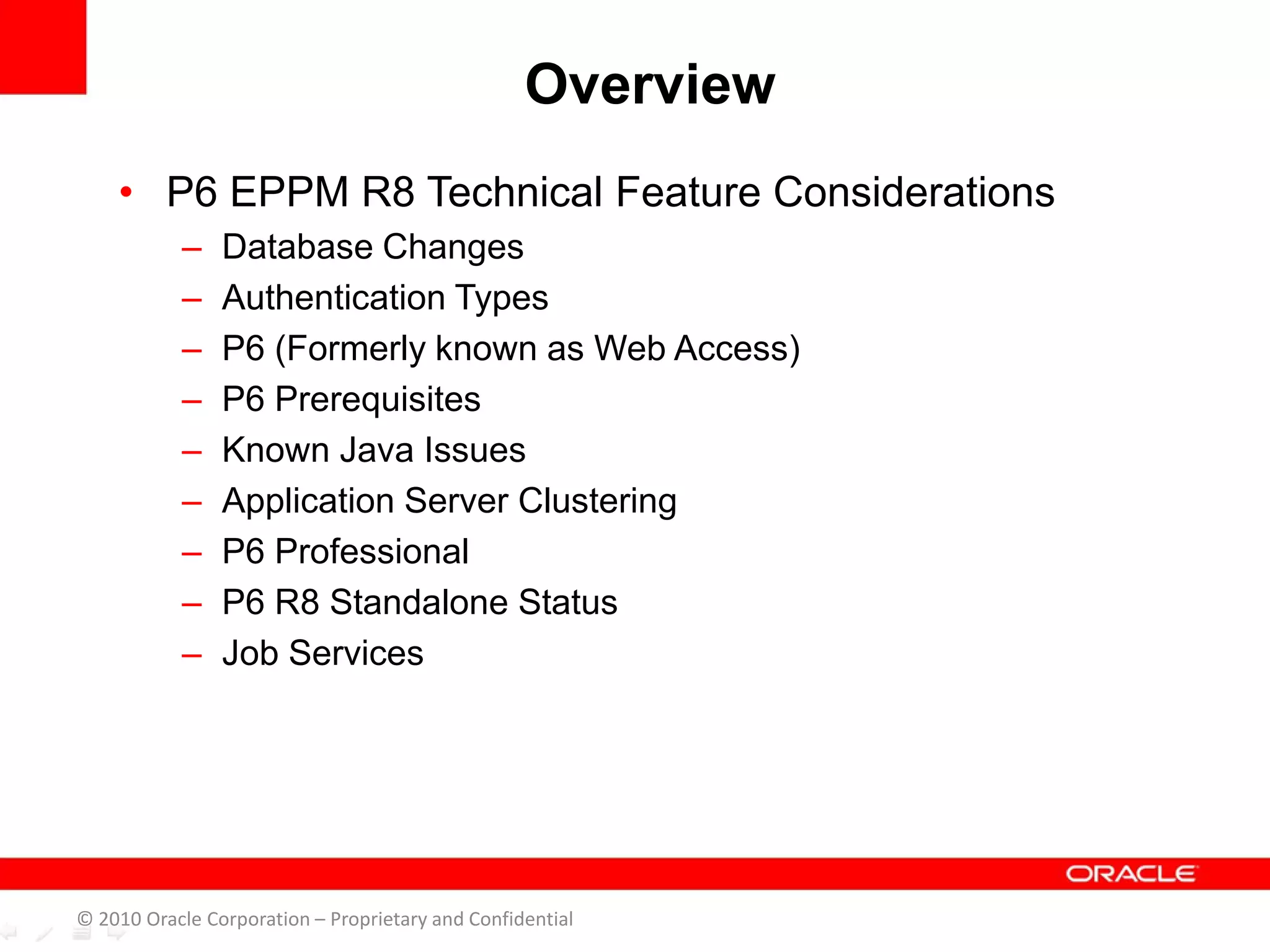 Overview

• P6 EPPM R8 Technical Feature Considerations
– Database Changes
– Authentication Types
– P6 (Formerly known as Web Access)
– P6 Prerequisites
– Known Java Issues
– Application Server Clustering
– P6 Professional
– P6 R8 Standalone Status
– Job Services

ORACLE

© 2010 Oracle Corporation – Proprietary and Confidential